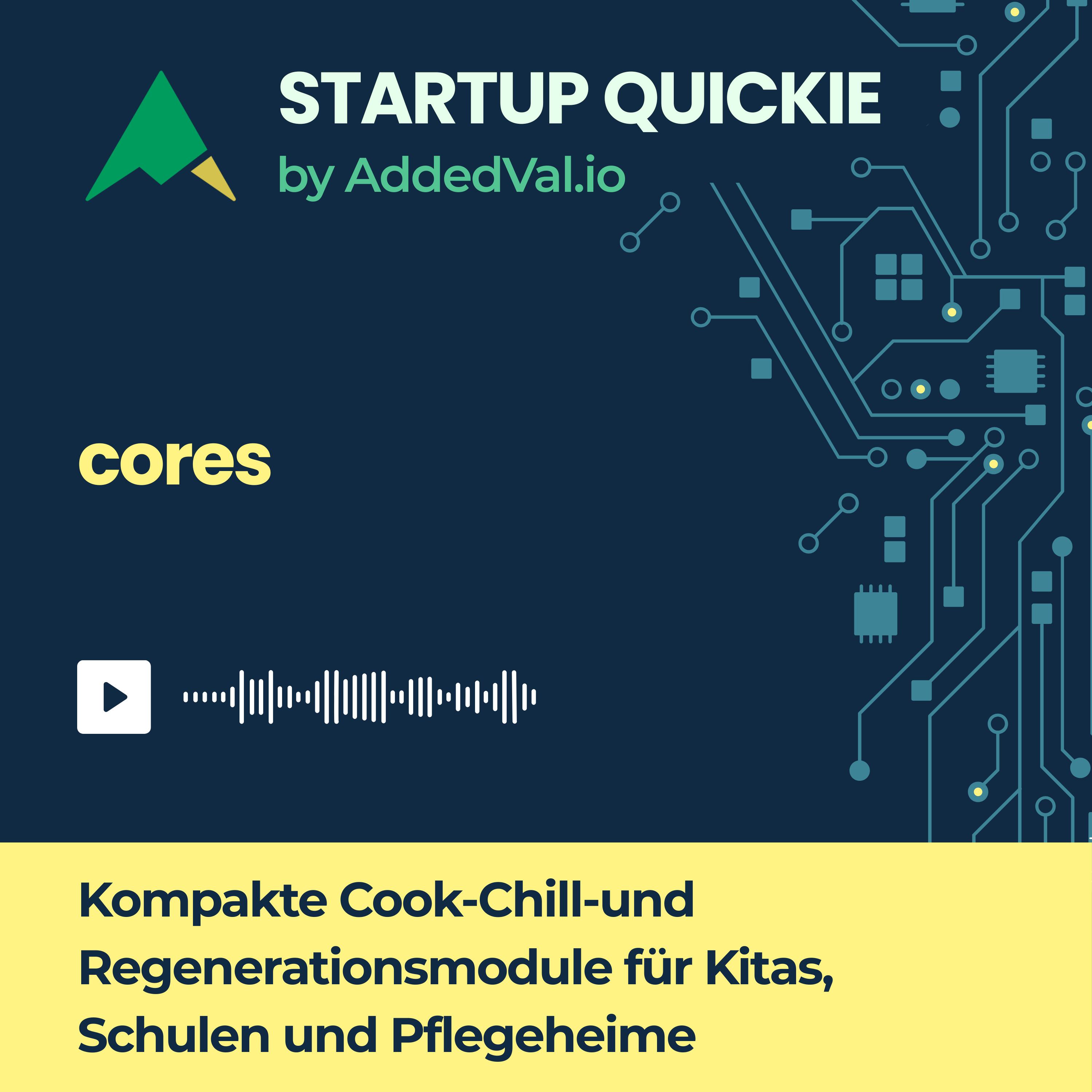 STARTUP QUICKIE
by AddedVal.io

cores

Kompakte Cook-Chill-und Regenerationsmodule für Kitas, Schulen und Pflegeheime